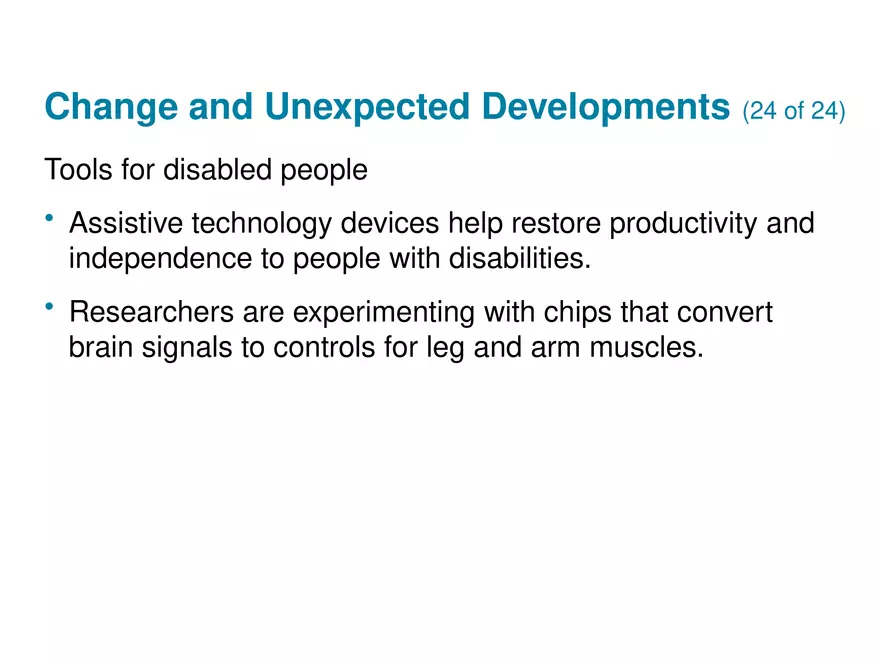 Change and Unexpected Developments (24 of 24)

Tools for disabled people

• Assistive technology devices help restore productivity and independence to people with disabilities.

• Researchers are experimenting with chips that convert brain signals to controls for leg and arm muscles.